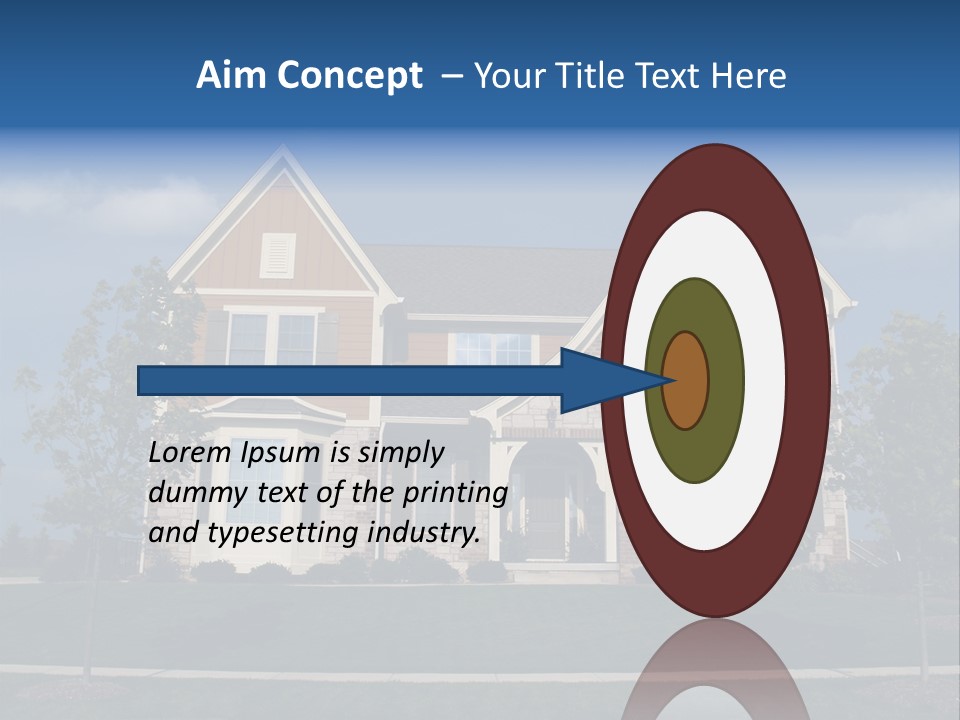 Aim Concept – Your Title Text Here

Lorem Ipsum is simply dummy text of the printing and typesetting industry.